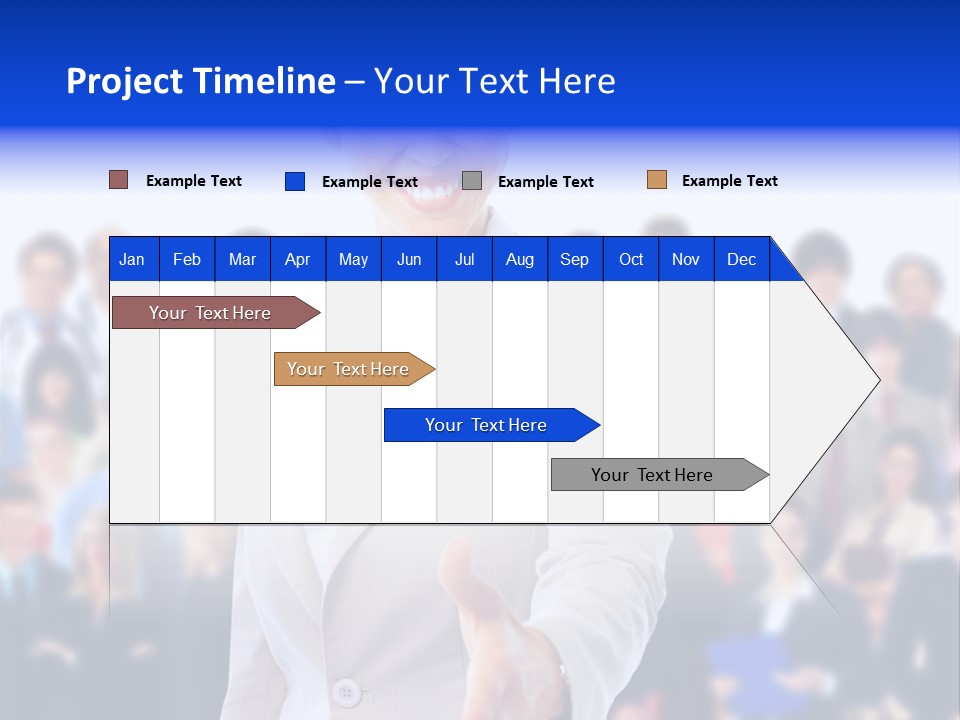 Project Timeline – Your Text Here

Example Text Example Text Example Text Example Text

| Jan | Feb | Mar | Apr | May | Jun | Jul | Aug | Sep | Oct | Nov | Dec |
|---|---|---|---|---|---|---|---|---|---|---|---|

Your Text Here

Your Text Here

Your Text Here

Your Text Here